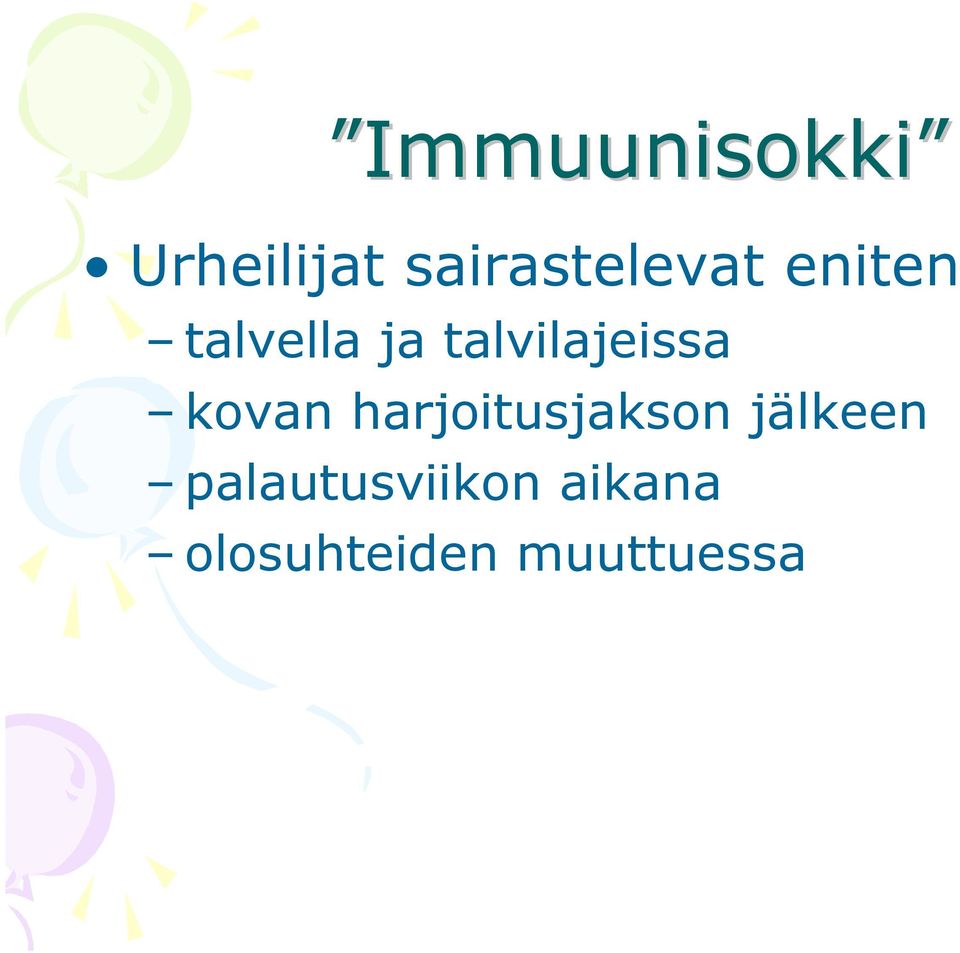 ”Immuunisokki”

• Urheilijat sairastelevat eniten
– talvella ja talvilajeissa
– kovan harjoitusjakson jälkeen
– palautusviikon aikana
– olosuhteiden muuttuessa